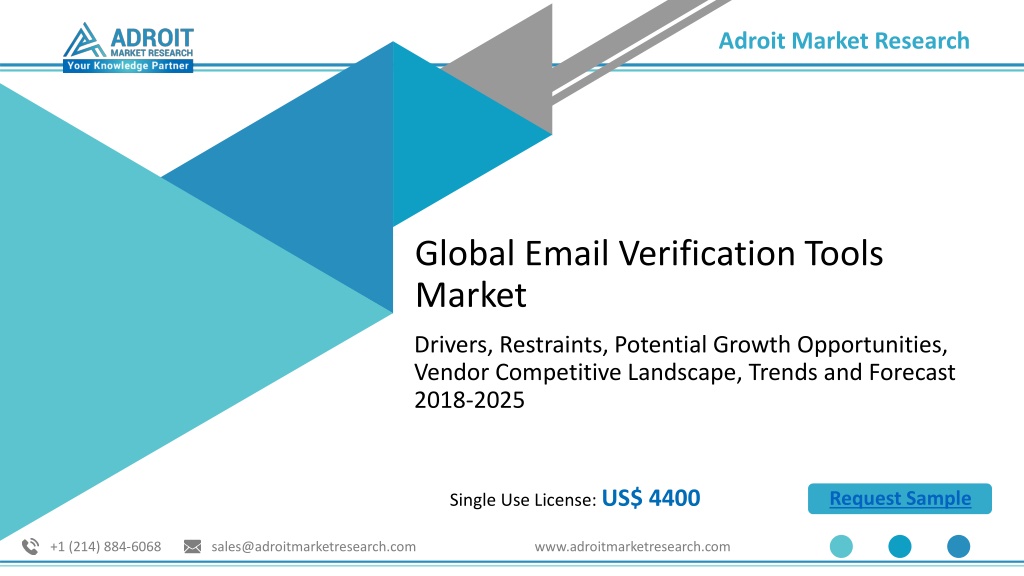 ADROIT
MARKET RESEARCH
Your Knowledge Partner

Adroit Market Research

Global Email Verification Tools Market

Drivers, Restraints, Potential Growth Opportunities, Vendor Competitive Landscape, Trends and Forecast 2018-2025

Single Use License: US$ 4400

Request Sample

+1 (214) 884-6068 sales@adroitmarketresearch.com www.adroitmarketresearch.com